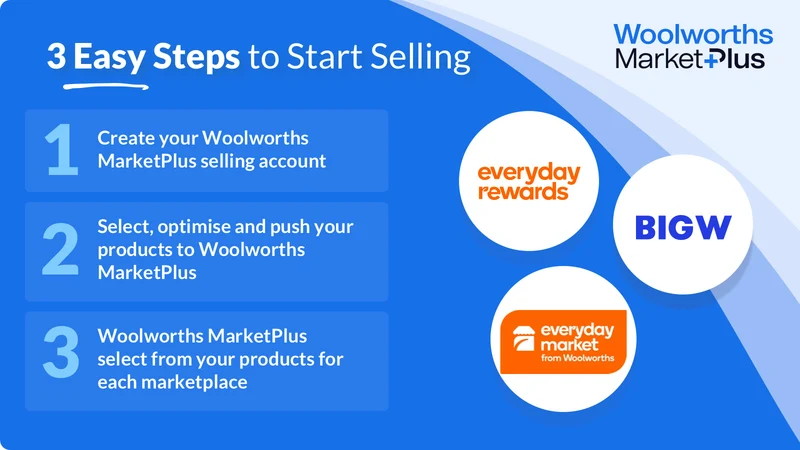 3 Easy Steps to Start Selling

Woolworths
MarketPlus

1
Create your Woolworths MarketPlus selling account

2
Select, optimise and push your products to Woolworths MarketPlus

3
Woolworths MarketPlus select from your products for each marketplace

everyday
rewards

BIGW

everyday
market
from Woolworths